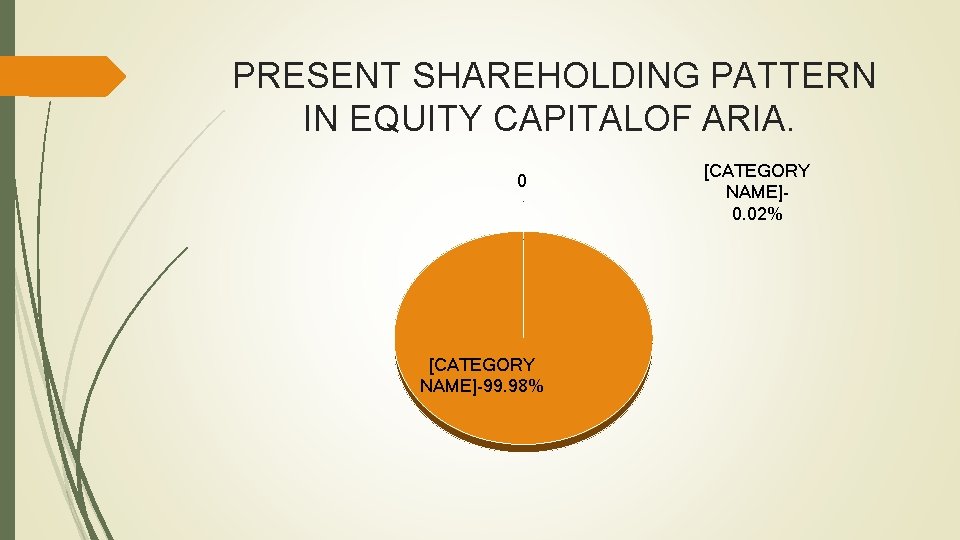 PRESENT SHAREHOLDING PATTERN IN EQUITY CAPITALOF ARIA.

0

[CATEGORY NAME]-0.02%

[CATEGORY NAME]-99.98%